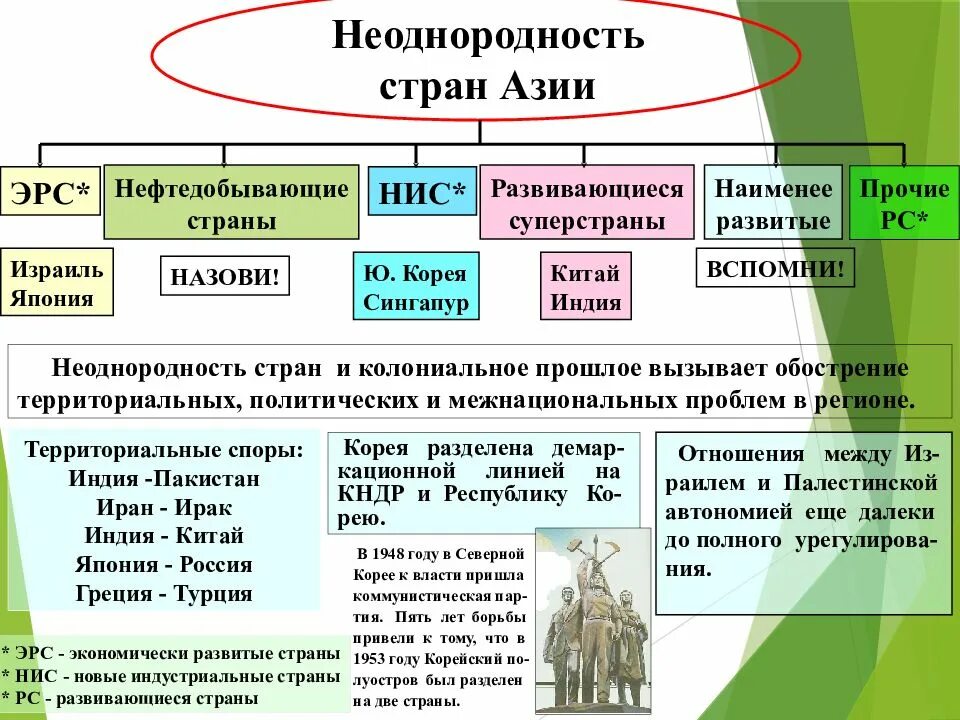 Неоднородность стран Азии

ЭРС*

Нефтедобывающие страны

НИС*

Развивающиеся суперстраны

Наименее развитые

Прочие РС*

Израиль Япония

НАЗОВИ!

Ю. Корея Сингапур

Китай Индия

ВСПОМНИ!

Неоднородность стран и колониальное прошлое вызывает обострение территориальных, политических и межнациональных проблем в регионе.

Территориальные споры:
Индия -Пакистан
Иран - Ирак
Индия - Китай
Япония - Россия
Греция - Турция

Корея разделена демаркационной линией на КНДР и Республику Корею.

В 1948 году в Северной Корее к власти пришла коммунистическая партия. Пять лет борьбы привели к тому, что в 1953 году Корейский полуостров был разделен на две страны.

Отношения между Израилем и Палестинской автономией еще далеки до полного урегулирования.

* ЭРС - экономически развитые страны
* НИС - новые индустриальные страны
* РС - развивающиеся страны